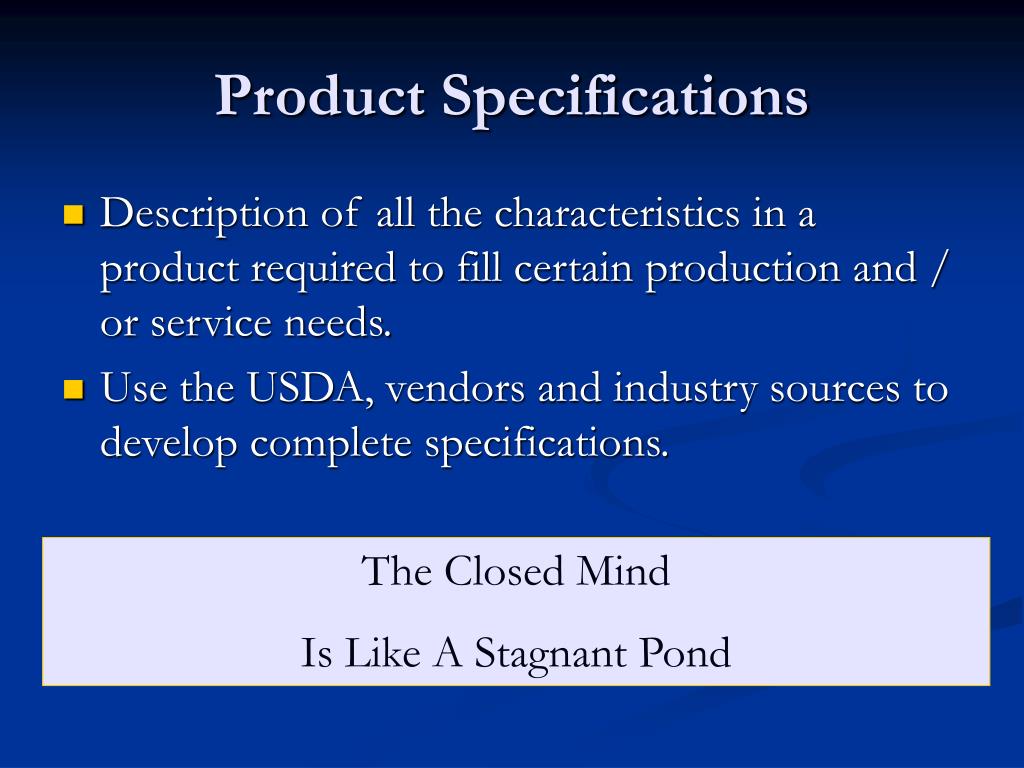 Product Specifications

Description of all the characteristics in a product required to fill certain production and / or service needs.

Use the USDA, vendors and industry sources to develop complete specifications.

The Closed Mind

Is Like A Stagnant Pond